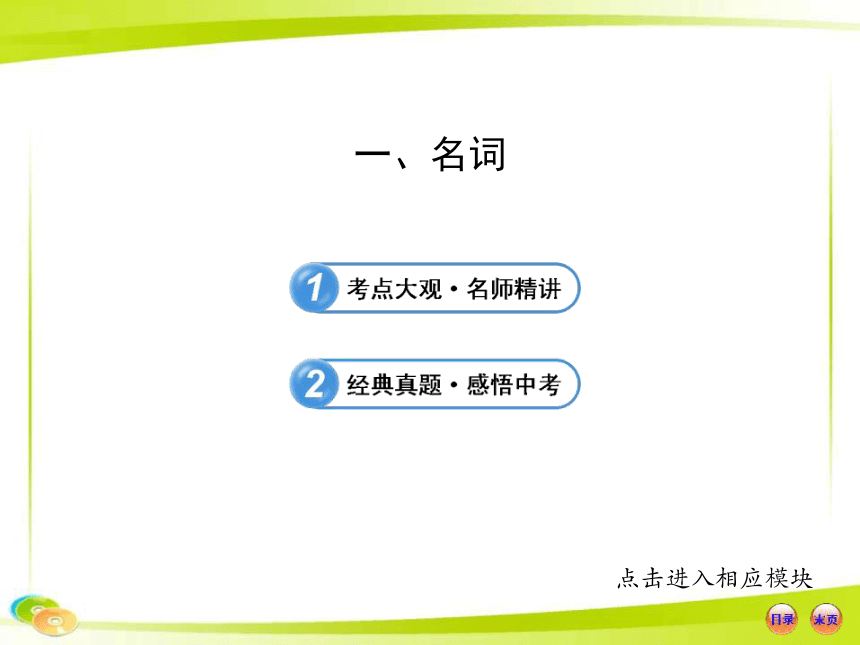 一、名词

1 考点大观·名师精讲

2 经典真题·感悟中考

点击进入相应模块

目录 末页